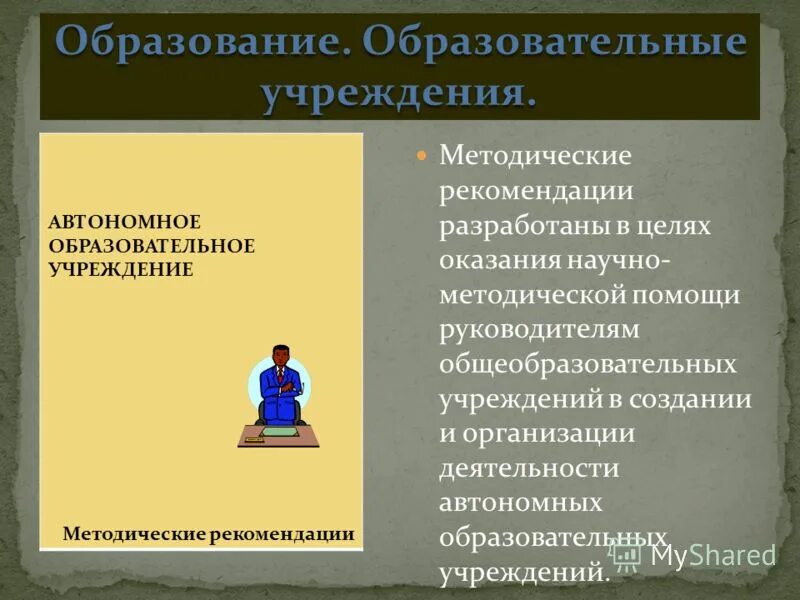 Образование. Образовательные учреждения.

АВТОНОМНОЕ ОБРАЗОВАТЕЛЬНОЕ УЧРЕЖДЕНИЕ

Методические рекомендации

Методические рекомендации разработаны в целях оказания научно-методической помощи руководителям общеобразовательных учреждений в создании и организации деятельности автономных образовательных учреждений.

MyShared